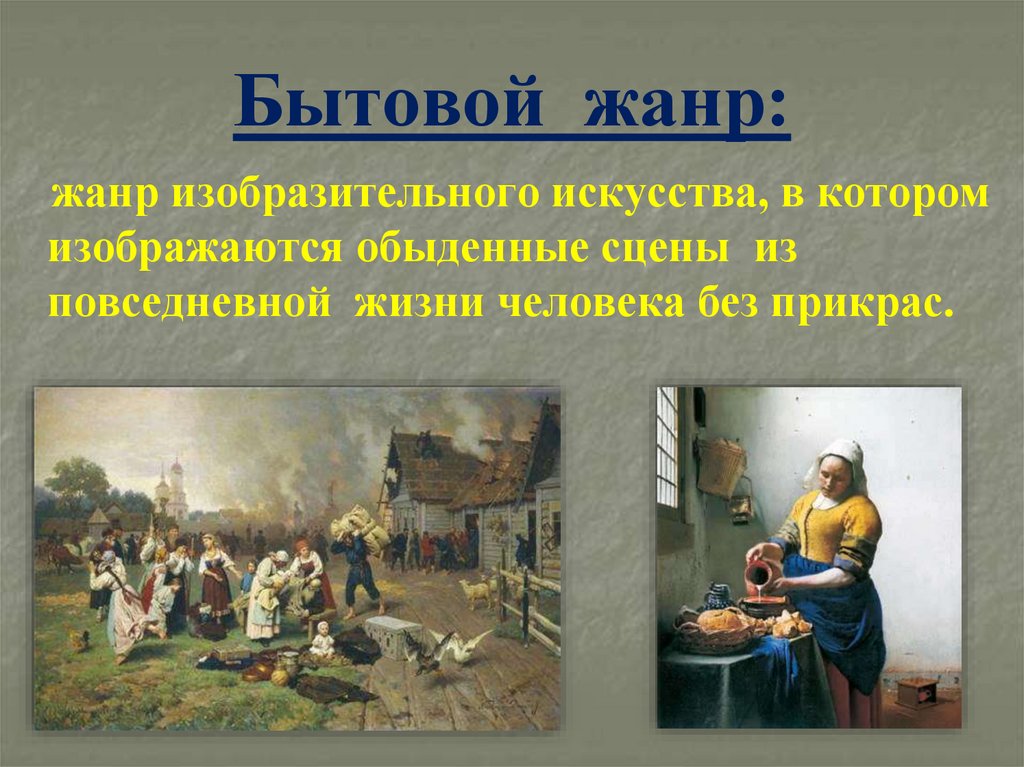 Бытовой жанр:

жанр изобразительного искусства, в котором изображаются обыденные сцены из повседневной жизни человека без прикрас.